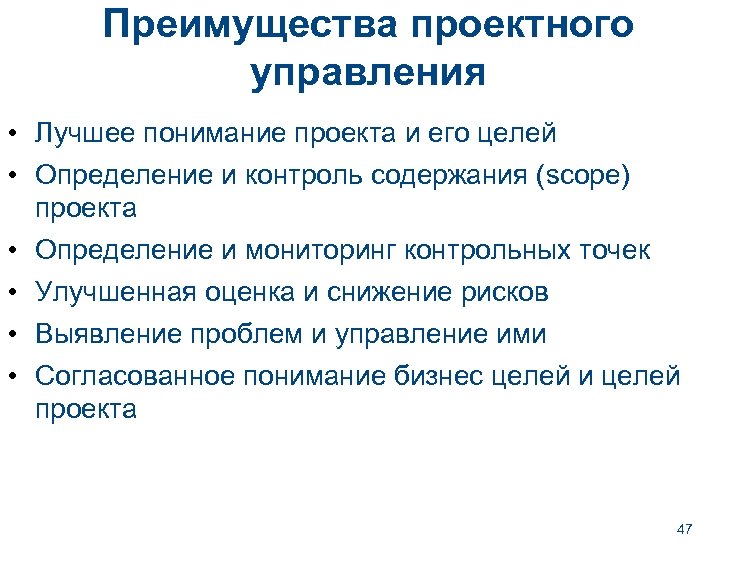 Преимущества проектного управления

• Лучшее понимание проекта и его целей
• Определение и контроль содержания (scope) проекта
• Определение и мониторинг контрольных точек
• Улучшенная оценка и снижение рисков
• Выявление проблем и управление ими
• Согласованное понимание бизнес целей и целей проекта

47